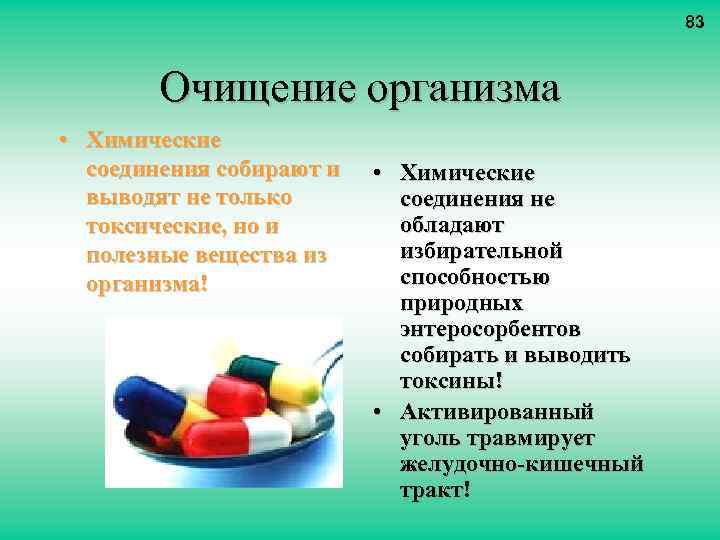 83

Очищение организма

• Химические соединения собирают и выводят не только токсические, но и полезные вещества из организма!

• Химические соединения не обладают избирательной способностью природных энтеросорбентов собирать и выводить токсины!

• Активированный уголь травмирует желудочно-кишечный тракт!